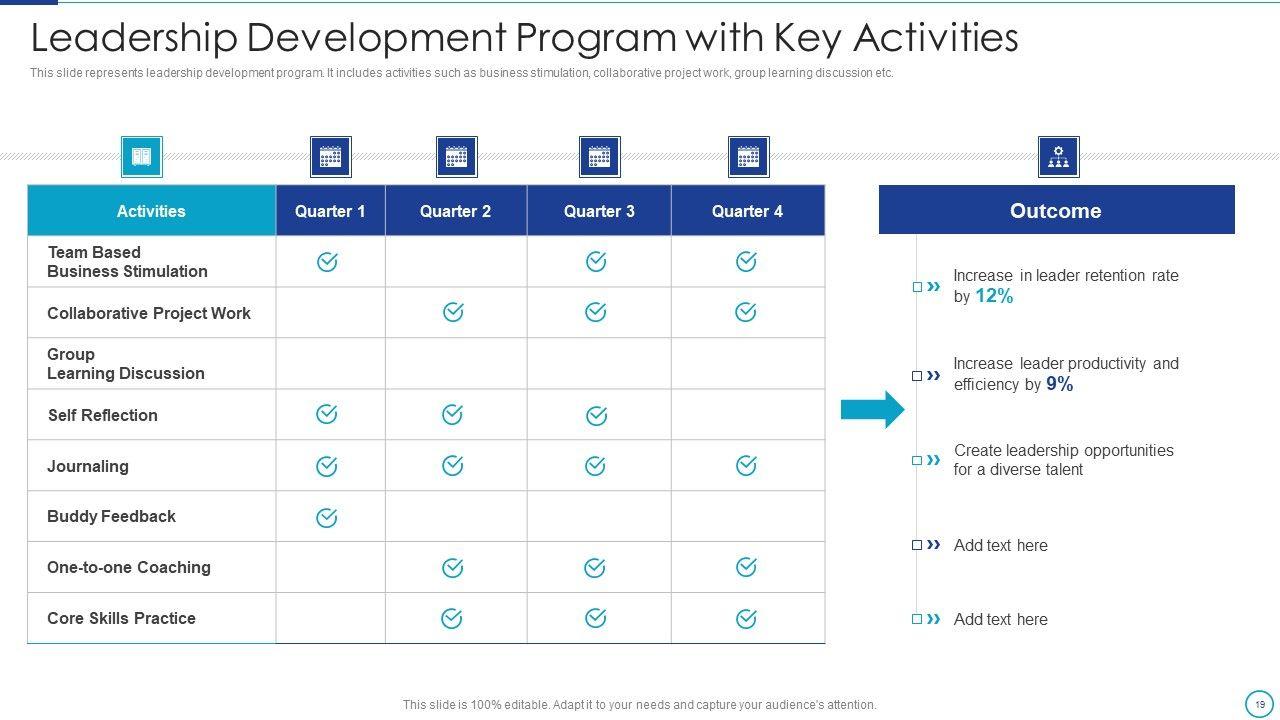 Leadership Development Program with Key Activities

This slide represents leadership development program. It includes activities such as business stimulation, collaborative project work, group learning discussion etc.

| Activities | Quarter 1 | Quarter 2 | Quarter 3 | Quarter 4 |
|---|---|---|---|---|
| Team Based Business Stimulation | ✓ | | ✓ | ✓ |
| Collaborative Project Work | | ✓ | ✓ | ✓ |
| Group Learning Discussion | | | | |
| Self Reflection | ✓ | ✓ | ✓ | |
| Journaling | ✓ | ✓ | ✓ | ✓ |
| Buddy Feedback | ✓ | | | |
| One-to-one Coaching | | ✓ | ✓ | ✓ |
| Core Skills Practice | | ✓ | ✓ | ✓ |

Outcome

Increase in leader retention rate by 12%

Increase leader productivity and efficiency by 9%

Create leadership opportunities for a diverse talent

Add text here

Add text here

This slide is 100% editable. Adapt it to your needs and capture your audience's attention.

19